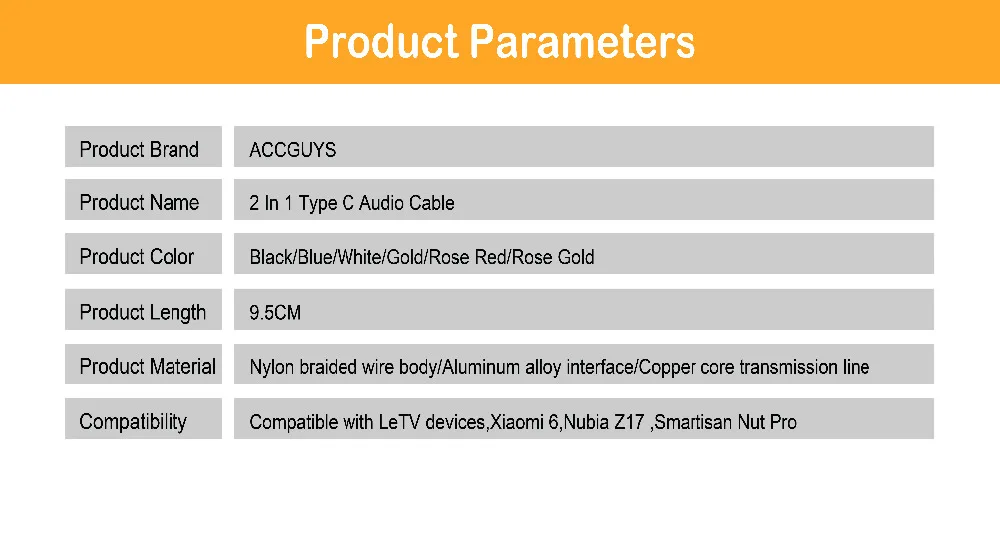 Product Parameters

| Product Brand | ACCGUYS |
|---|---|
| Product Name | 2 In 1 Type C Audio Cable |
| Product Color | Black/Blue/White/Gold/Rose Red/Rose Gold |
| Product Length | 9.5CM |
| Product Material | Nylon braided wire body/Aluminum alloy interface/Copper core transmission line |
| Compatibility | Compatible with LeTV devices,Xiaomi 6,Nubia Z17 ,Smartisan Nut Pro |